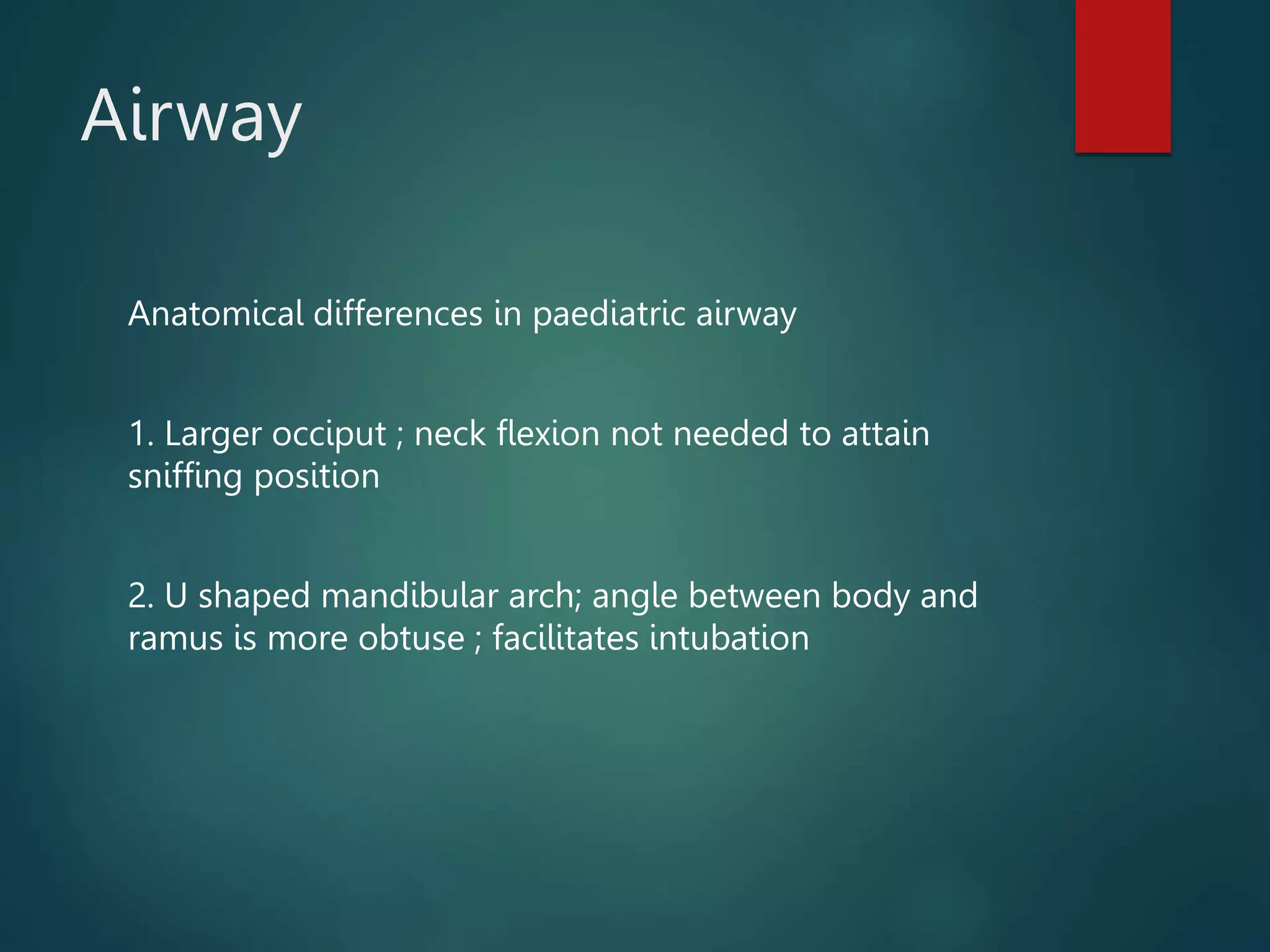 Airway

Anatomical differences in paediatric airway

1. Larger occiput ; neck flexion not needed to attain sniffing position

2. U shaped mandibular arch; angle between body and ramus is more obtuse ; facilitates intubation